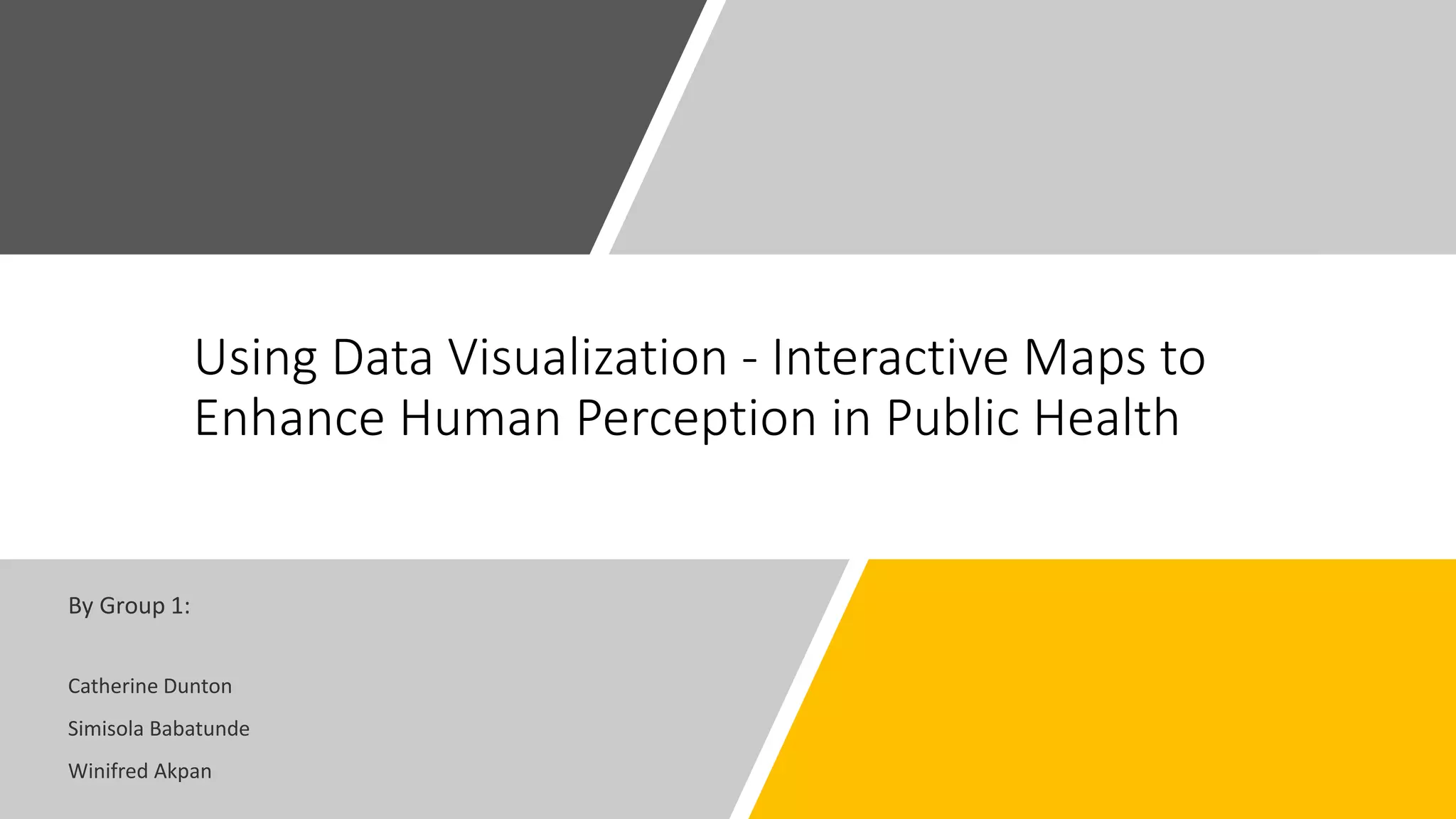 Using Data Visualization - Interactive Maps to Enhance Human Perception in Public Health

By Group 1:

Catherine Dunton

Simisola Babatunde

Winifred Akpan